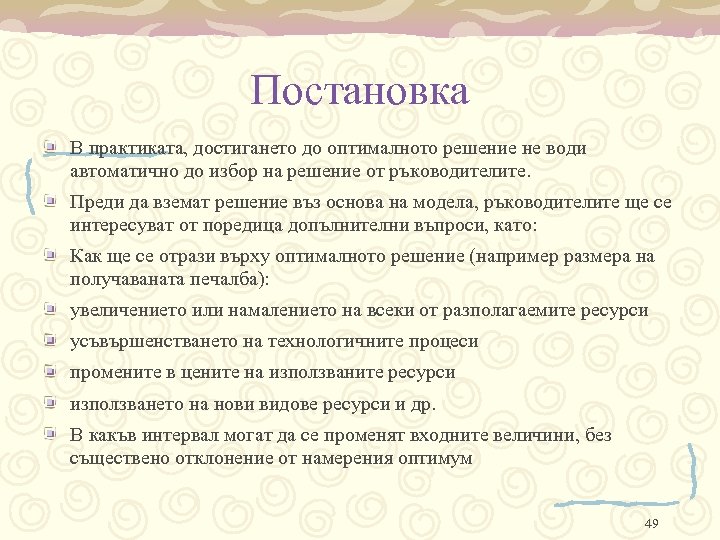 Постановка

В практиката, достигането до оптималното решение не води автоматично до избор на решение от ръководителите.

Преди да вземат решение въз основа на модела, ръководителите ще се интересуват от поредица допълнителни въпроси, като:

Как ще се отрази върху оптималното решение (например размера на получаваната печалба):

увеличението или намалението на всеки от разполагаемите ресурси

усъвършенстването на технологичните процеси

промените в цените на използваните ресурси

използването на нови видове ресурси и др.

В какъв интервал могат да се променят входните величини, без съществено отклонение от намерения оптимум

49